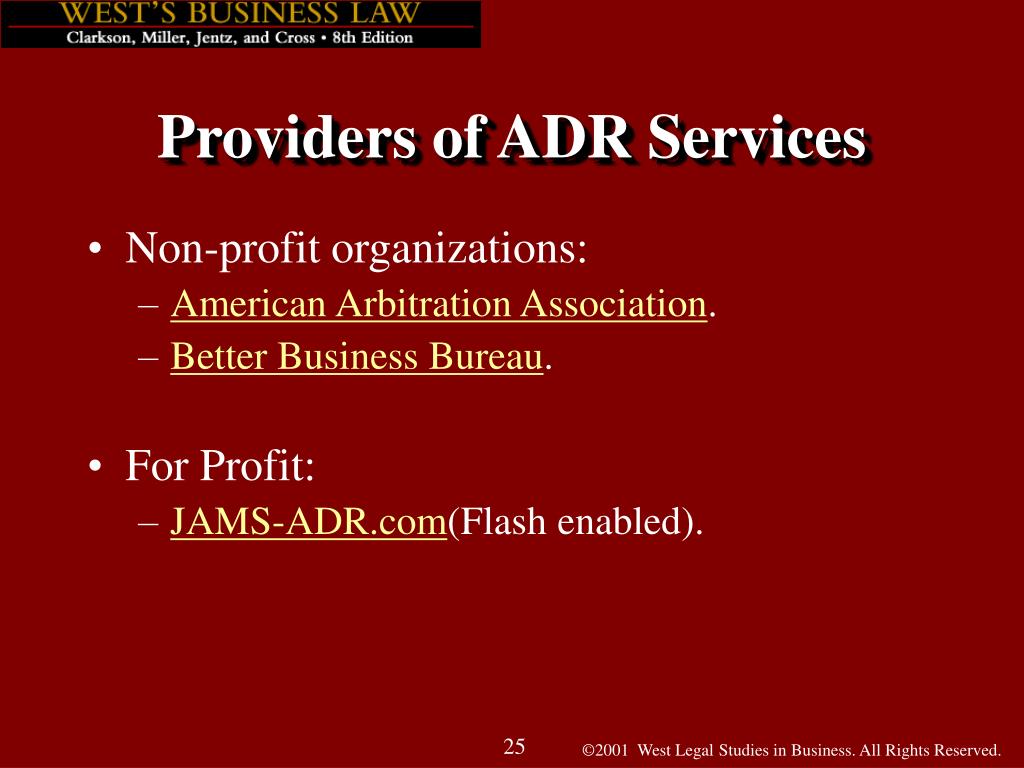 WEST'S BUSINESS LAW
Clarkson, Miller, Jentz, and Cross • 8th Edition

Providers of ADR Services

• Non-profit organizations:
– American Arbitration Association.
– Better Business Bureau.

• For Profit:
– JAMS-ADR.com(Flash enabled).

25

©2001 West Legal Studies in Business. All Rights Reserved.